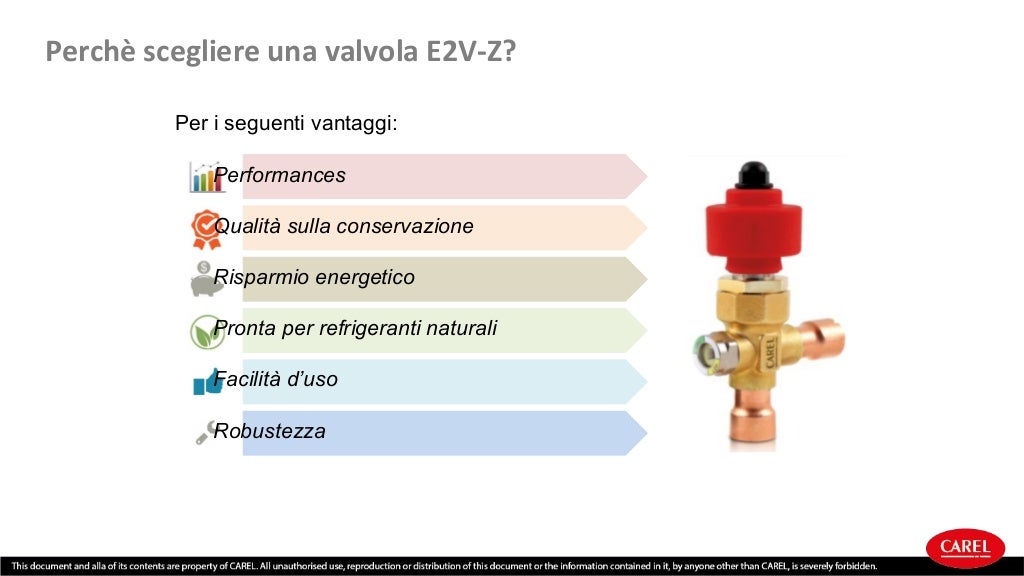 Perchè scegliere una valvola E2V-Z?

Per i seguenti vantaggi:

Performances

Qualità sulla conservazione

Risparmio energetico

Pronta per refrigeranti naturali

Facilità d'uso

Robustezza

CAREL

This document and alla of its contents are property of CAREL. All unauthorised use, reproduction or distribution of this document or the information contained in it, by anyone other than CAREL, is severely forbidden.

CAREL